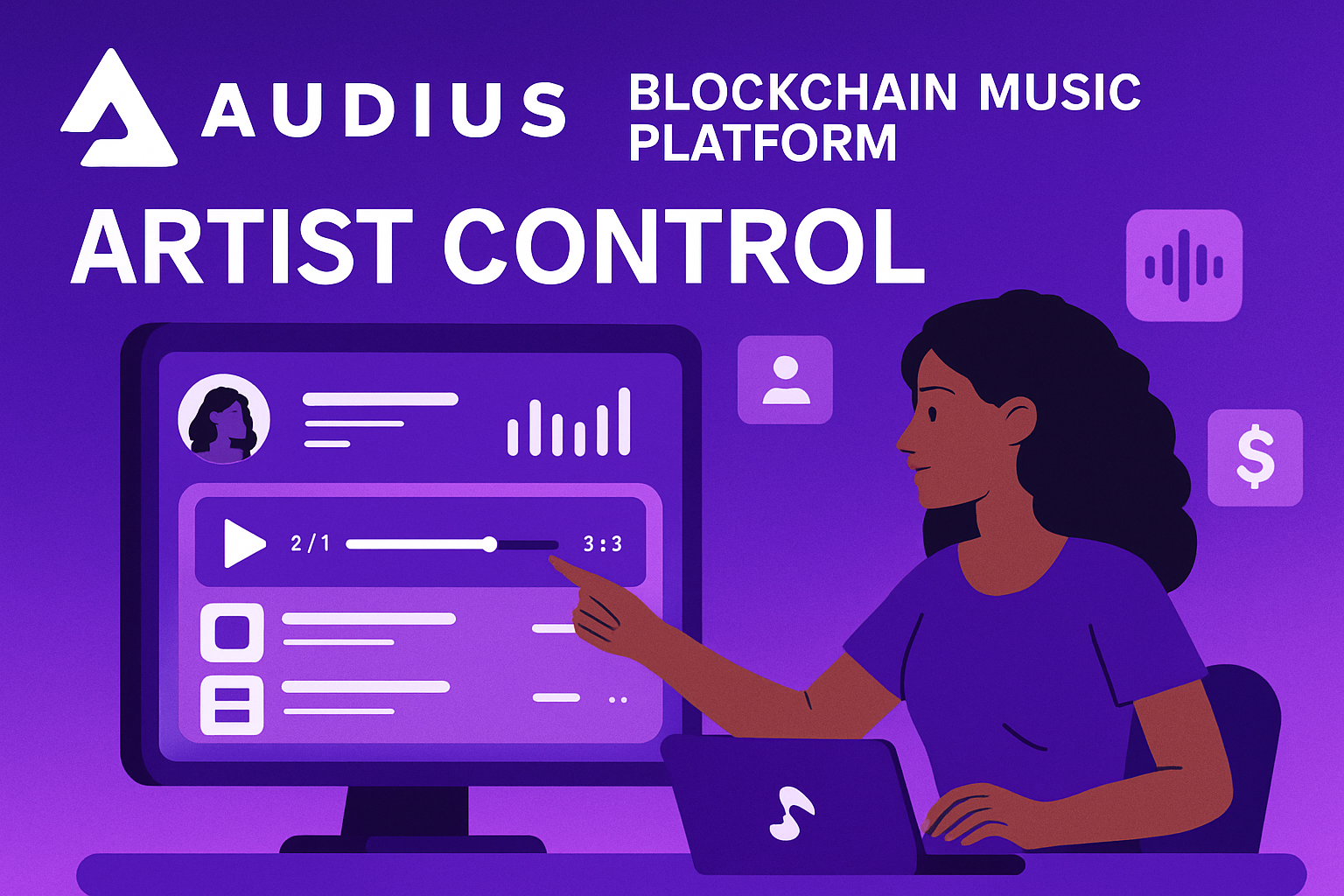 AUDIUS

BLOCKCHAIN MUSIC PLATFORM

ARTIST CONTROL

2/1

3:3

$